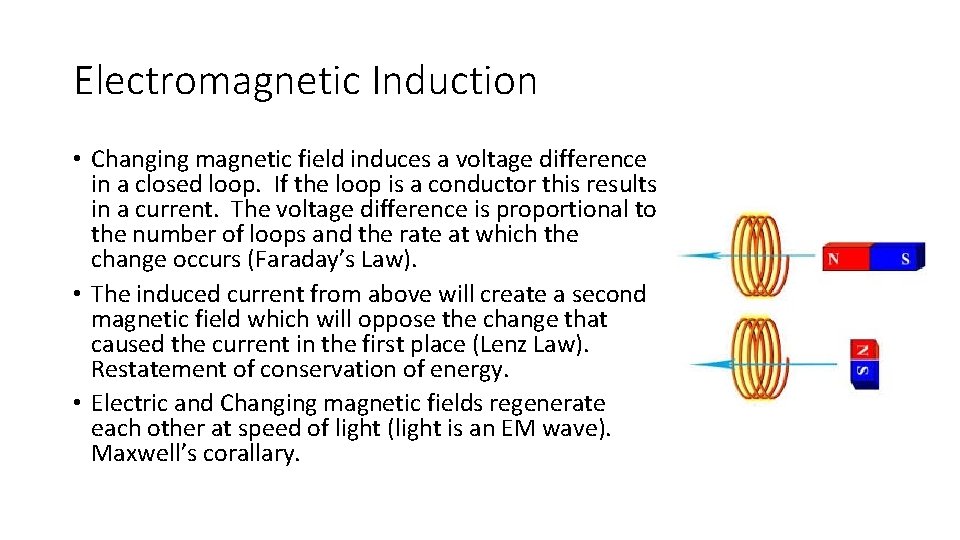 Electromagnetic Induction

• Changing magnetic field induces a voltage difference in a closed loop. If the loop is a conductor this results in a current. The voltage difference is proportional to the number of loops and the rate at which the change occurs (Faraday's Law).
• The induced current from above will create a second magnetic field which will oppose the change that caused the current in the first place (Lenz Law). Restatement of conservation of energy.
• Electric and Changing magnetic fields regenerate each other at speed of light (light is an EM wave). Maxwell's corallary.

N S

N S